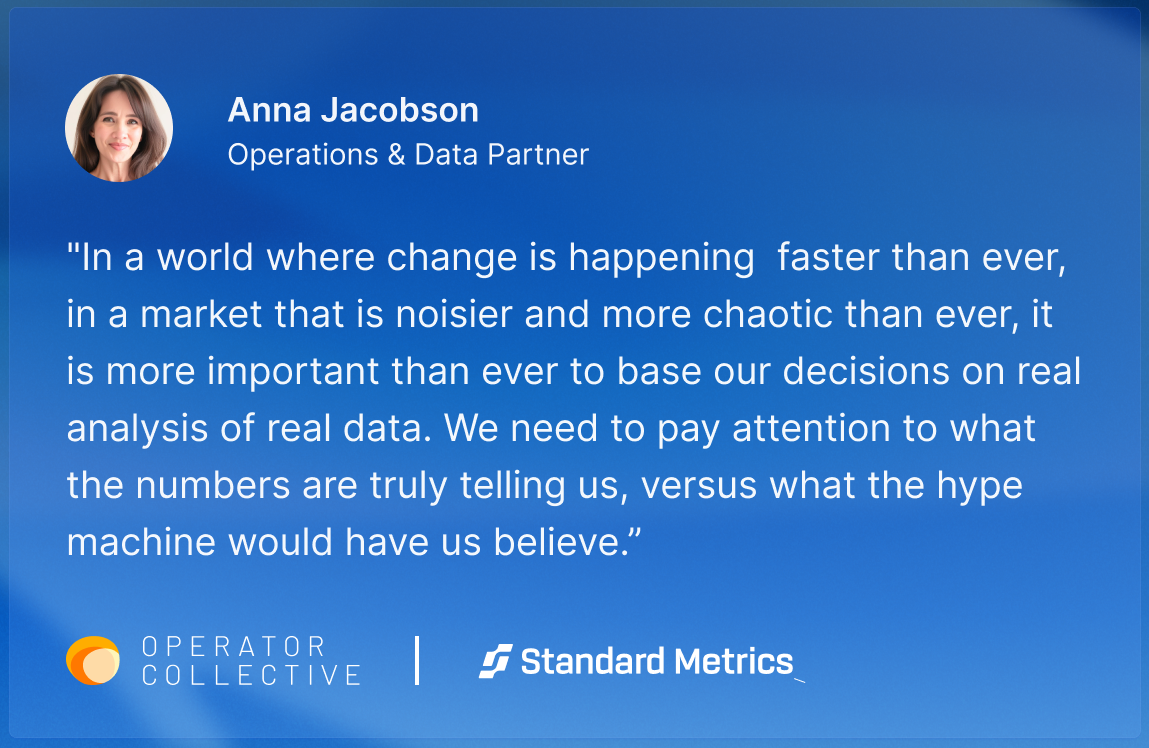 Anna Jacobson
Operations & Data Partner

"In a world where change is happening faster than ever, in a market that is noisier and more chaotic than ever, it is more important than ever to base our decisions on real analysis of real data. We need to pay attention to what the numbers are truly telling us, versus what the hype machine would have us believe.”

OPERATOR COLLECTIVE | Standard Metrics